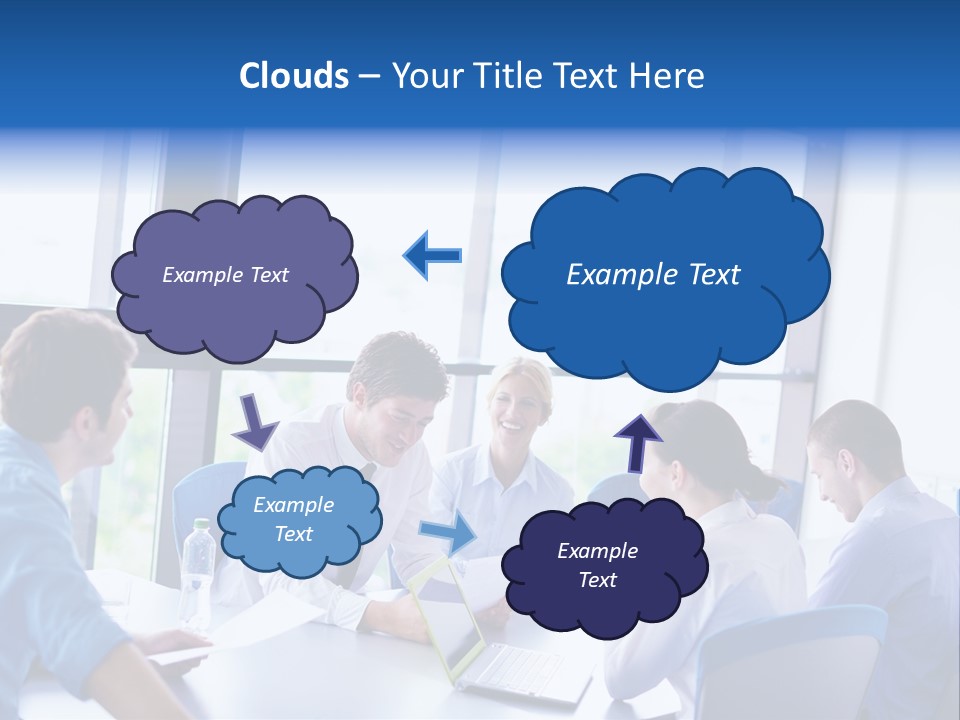 Clouds – Your Title Text Here

Example Text

Example Text

Example Text

Example Text